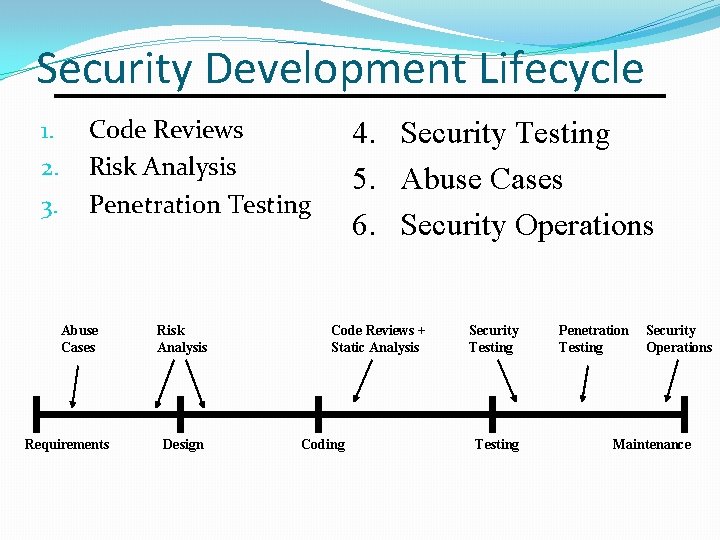 Security Development Lifecycle

1. Code Reviews
2. Risk Analysis
3. Penetration Testing

4. Security Testing
5. Abuse Cases
6. Security Operations

Abuse Cases

Risk Analysis

Code Reviews + Static Analysis

Security Testing

Penetration Testing

Security Operations

Requirements

Design

Coding

Testing

Maintenance